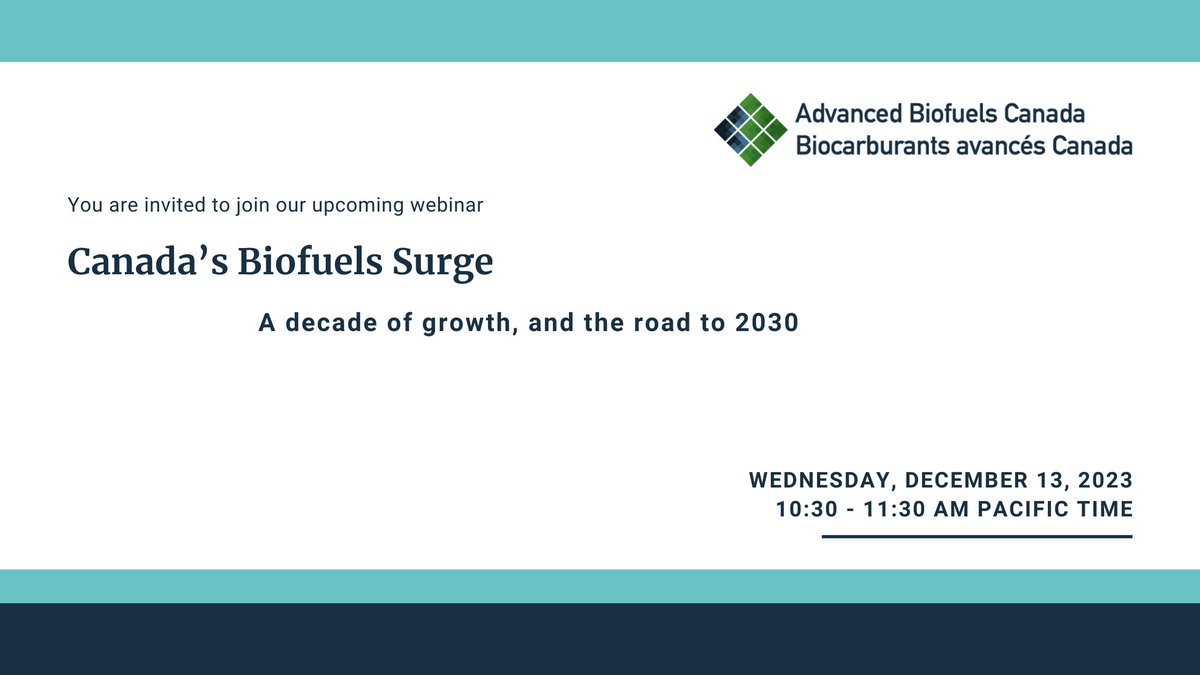 Advanced Biofuels Canada
Biocarburants avancés Canada

You are invited to join our upcoming webinar

Canada's Biofuels Surge

A decade of growth, and the road to 2030

WEDNESDAY, DECEMBER 13, 2023
10:30 - 11:30 AM PACIFIC TIME